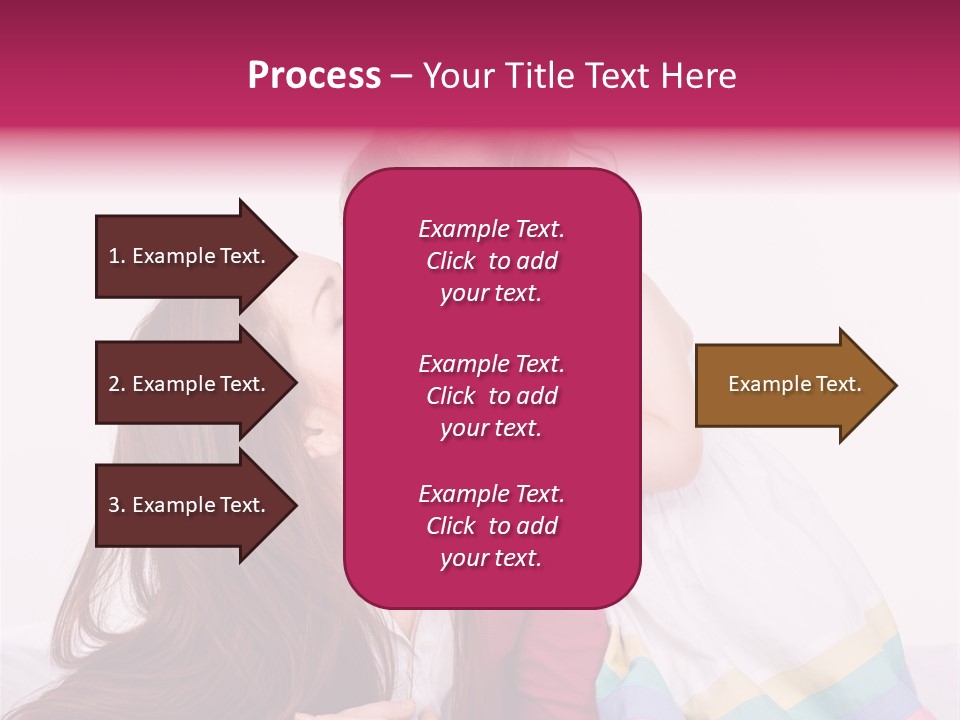 Process – Your Title Text Here

1. Example Text.

2. Example Text.

3. Example Text.

Example Text. Click to add your text.

Example Text. Click to add your text.

Example Text. Click to add your text.

Example Text.